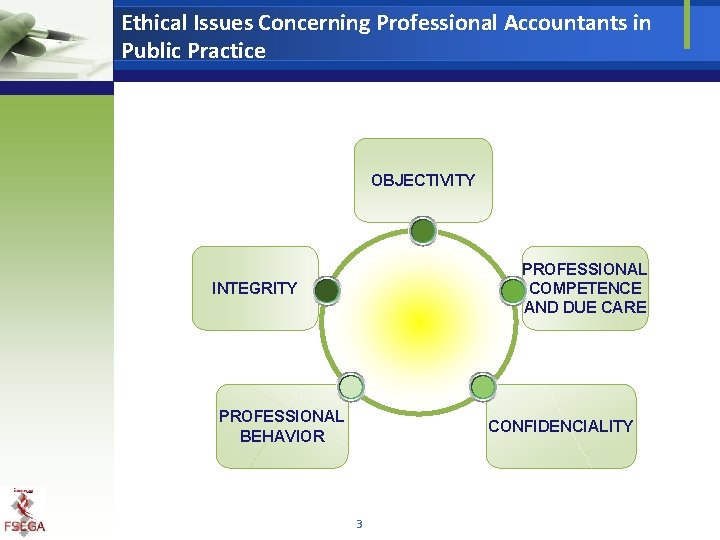 Ethical Issues Concerning Professional Accountants in Public Practice

OBJECTIVITY

INTEGRITY

PROFESSIONAL COMPETENCE AND DUE CARE

PROFESSIONAL BEHAVIOR

CONFIDENCIALITY

FSEGA

3